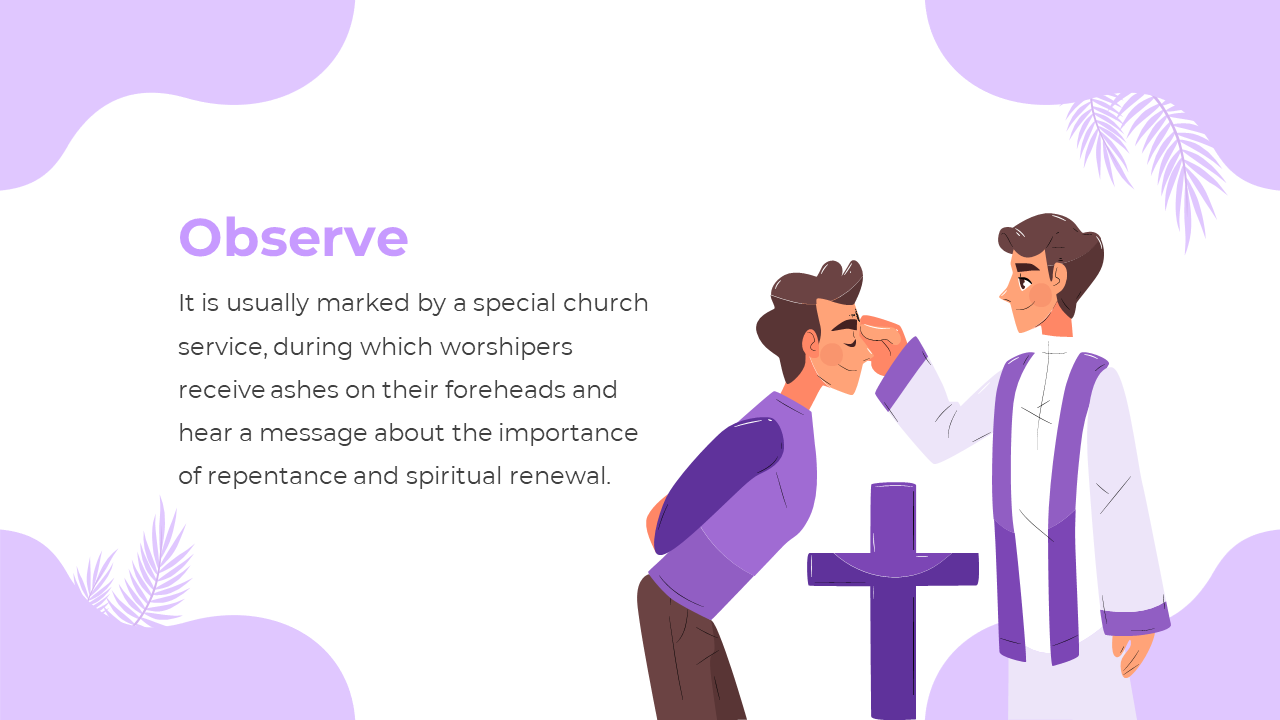 Observe

It is usually marked by a special church service, during which worshipers receive ashes on their foreheads and hear a message about the importance of repentance and spiritual renewal.